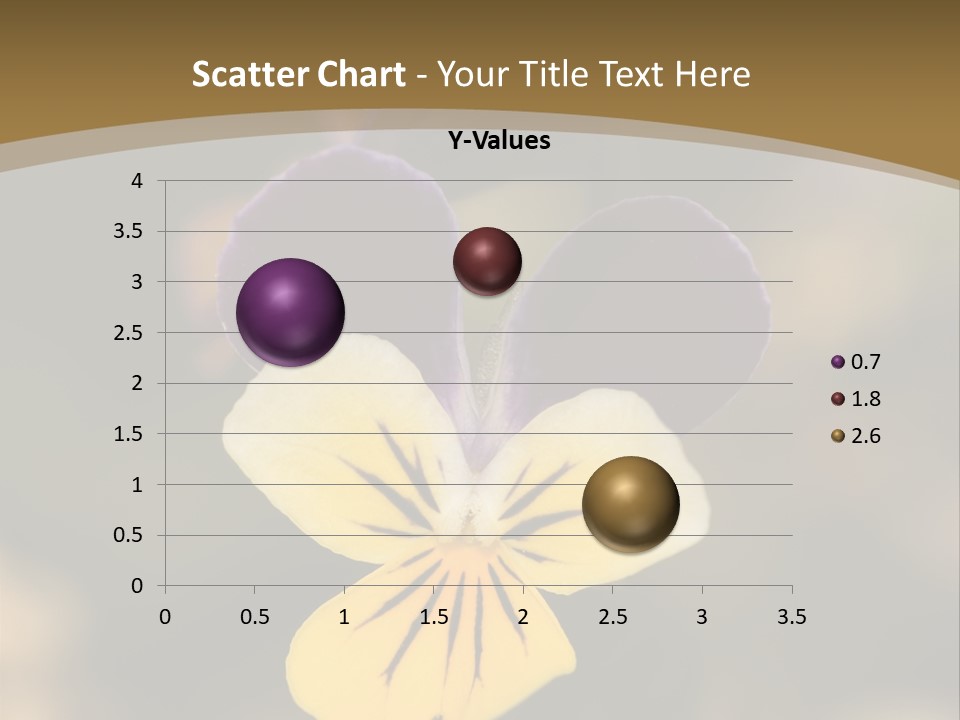 Scatter Chart - Your Title Text Here

Y-Values

4
3.5
3
2.5
2
1.5
1
0.5
0

0 0.5 1 1.5 2 2.5 3 3.5

0.7
1.8
2.6